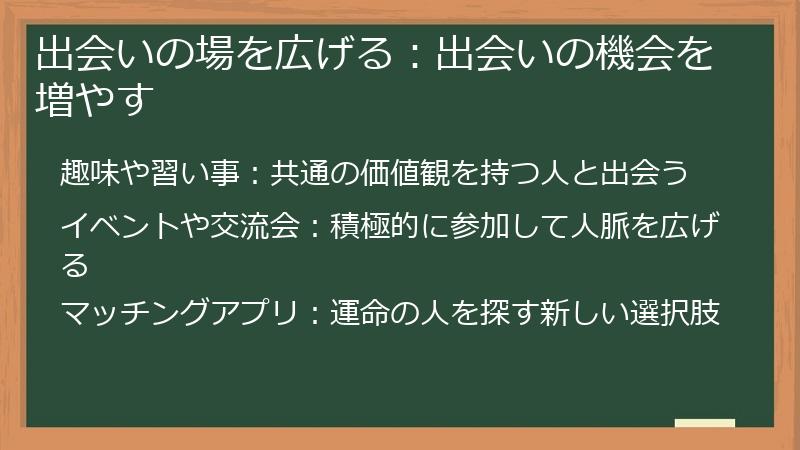 出会いの場を広げる：出会いの機会を増やす

趣味や習い事：共通の価値観を持つ人と出会う

イベントや交流会：積極的に参加して人脈を広げる

マッチングアプリ：運命の人を探す新しい選択肢